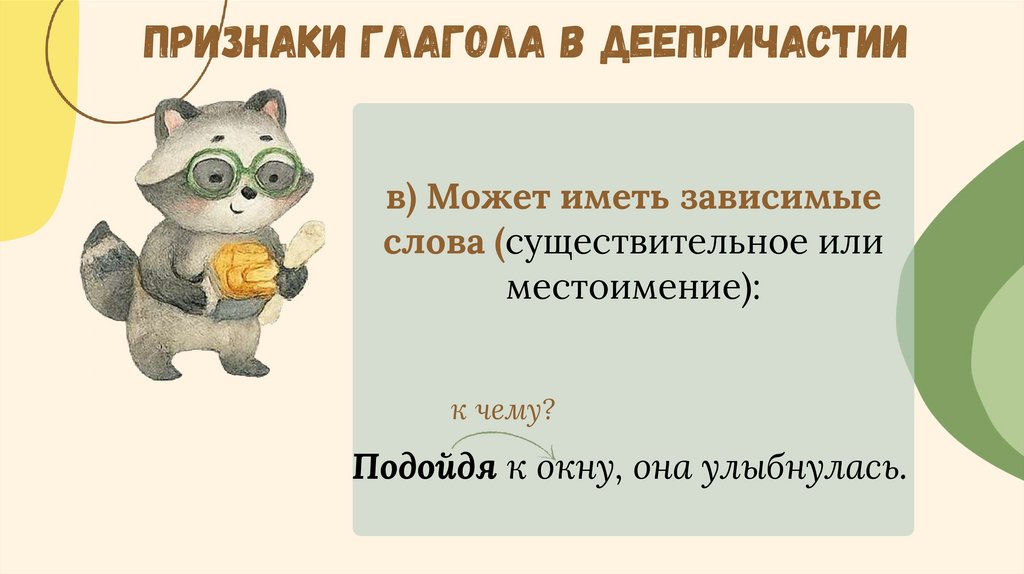 ПРИЗНАКИ ГЛАГОЛА В ДЕЕПРИЧАСТИИ

в) Может иметь зависимые слова (существительное или местоимение):

к чему?

Подойдя к окну, она улыбнулась.